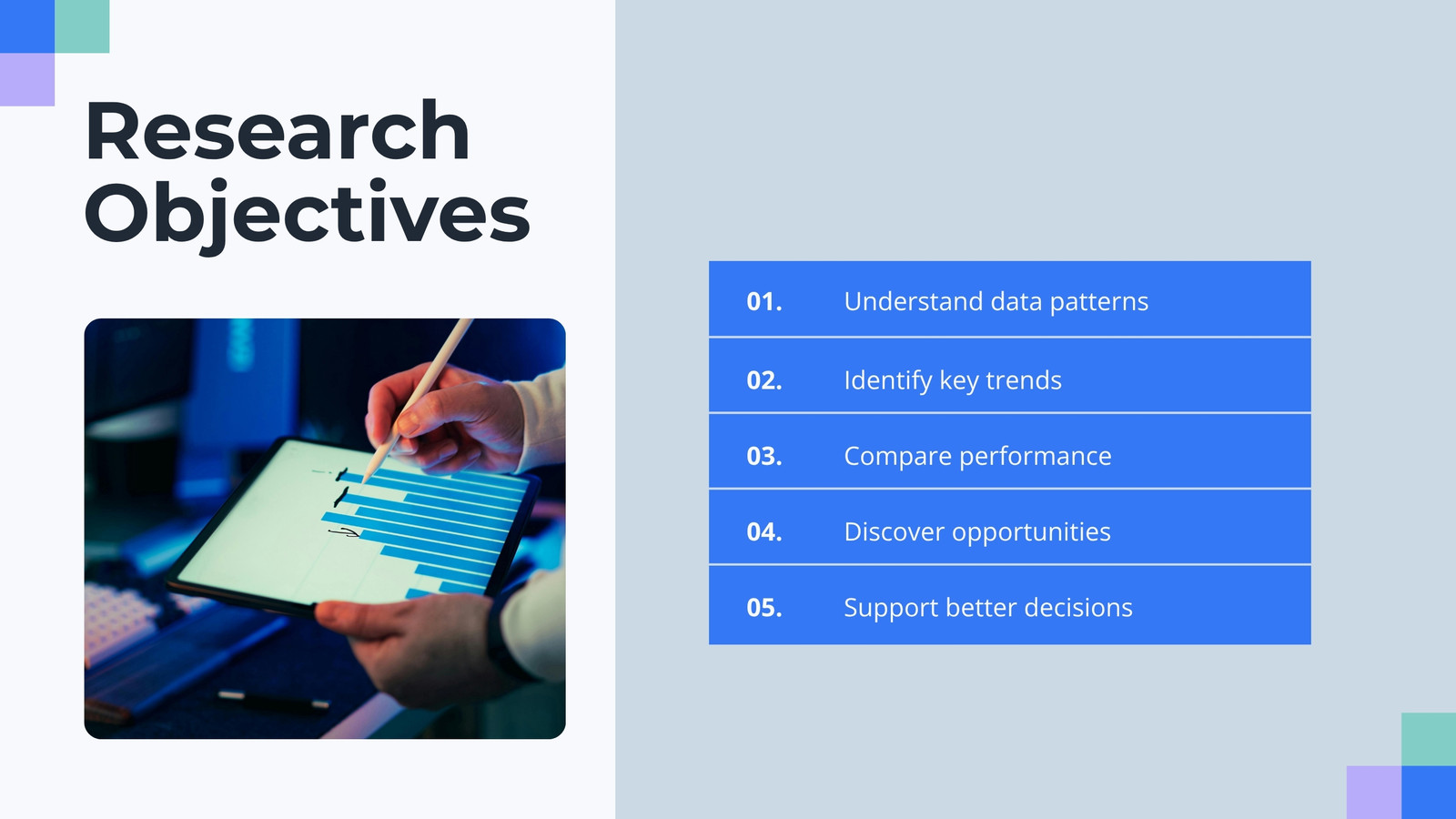 Research Objectives

01. Understand data patterns

02. Identify key trends

03. Compare performance

04. Discover opportunities

05. Support better decisions